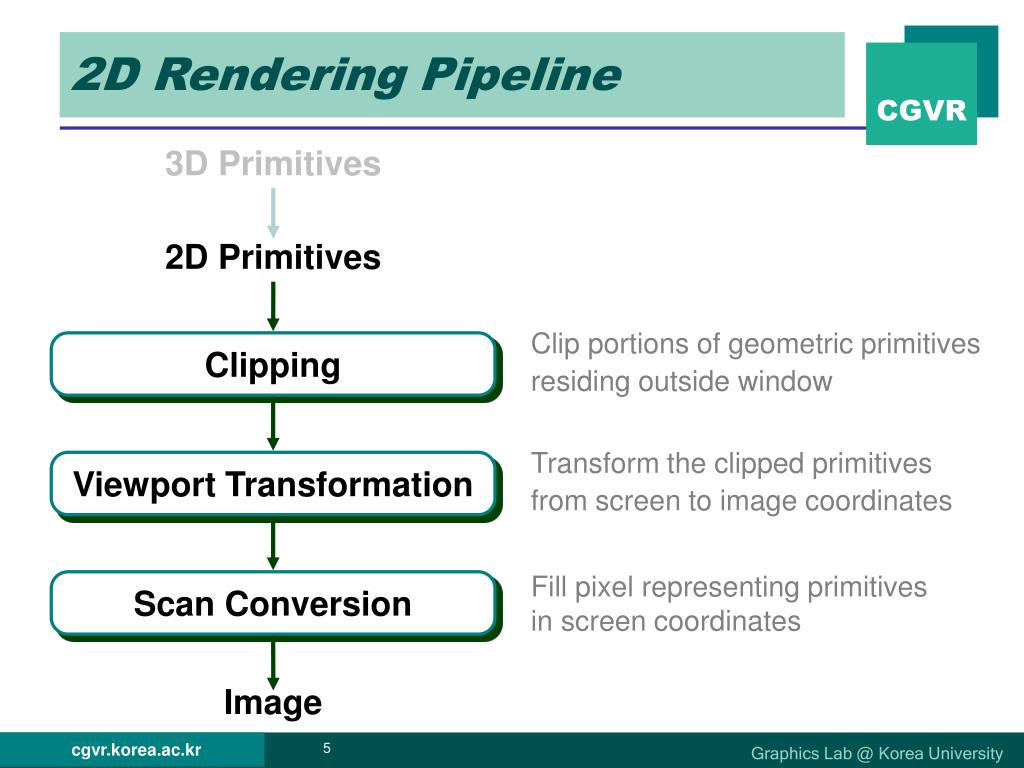 2D Rendering Pipeline

CGVR

3D Primitives

2D Primitives

Clipping

Clip portions of geometric primitives residing outside window

Viewport Transformation

Transform the clipped primitives from screen to image coordinates

Scan Conversion

Fill pixel representing primitives in screen coordinates

Image

cgvr.korea.ac.kr

5

Graphics Lab @ Korea University